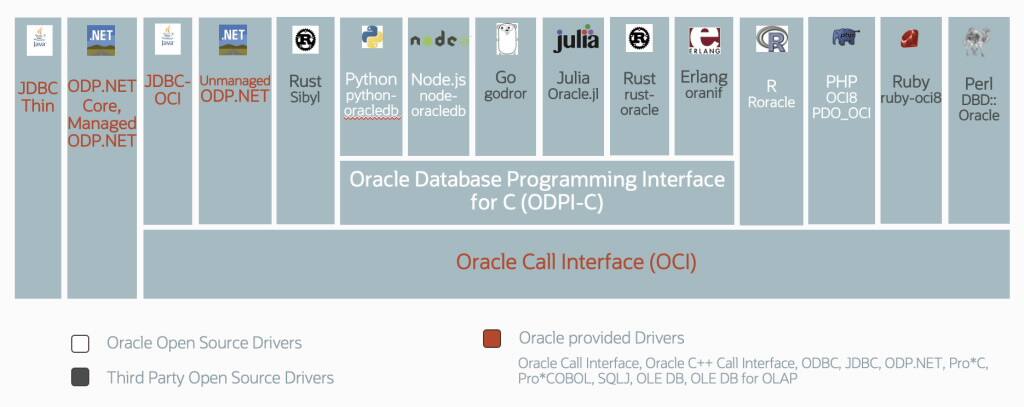 Java

JDBC Thin

.NET

ODP.NET Core, Managed ODP.NET

Java

JDBC-OCI

.NET

Unmanaged ODP.NET

Rust Sibyl

Python python-oracledb

node

Node.js node-oracledb

Go godror

julia

Julia Oracle.jl

Rust rust-oracle

ERLANG

Erlang oranif

R Roracle

PHP OCI8 PDO_OCI

Ruby ruby-oci8

Perl DBD::Oracle

Oracle Database Programming Interface for C (ODPI-C)

Oracle Call Interface (OCI)

Oracle Open Source Drivers

Third Party Open Source Drivers

Oracle provided Drivers

Oracle Call Interface, Oracle C++ Call Interface, ODBC, JDBC, ODP.NET, Pro*C, Pro*COBOL, SQLJ, OLE DB, OLE DB for OLAP